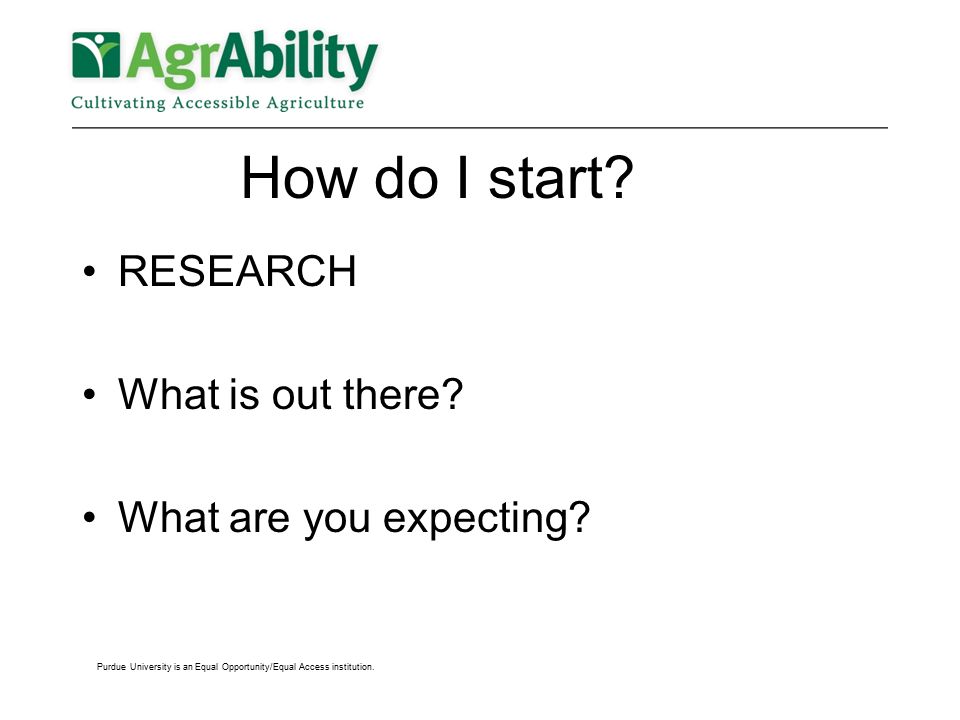 AgrAbility
Cultivating Accessible Agriculture

How do I start?

• RESEARCH

• What is out there?

• What are you expecting?

Purdue University is an Equal Opportunity/Equal Access institution.